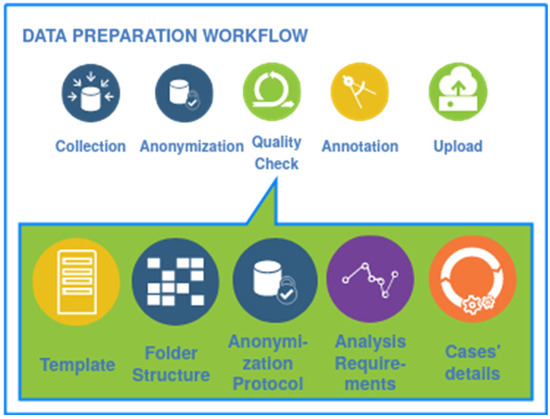 DATA PREPARATION WORKFLOW

Collection

Anonymization

Quality Check

Annotation

Upload

Template

Folder Structure

Anonymization Protocol

Analysis Requirements

Cases' details